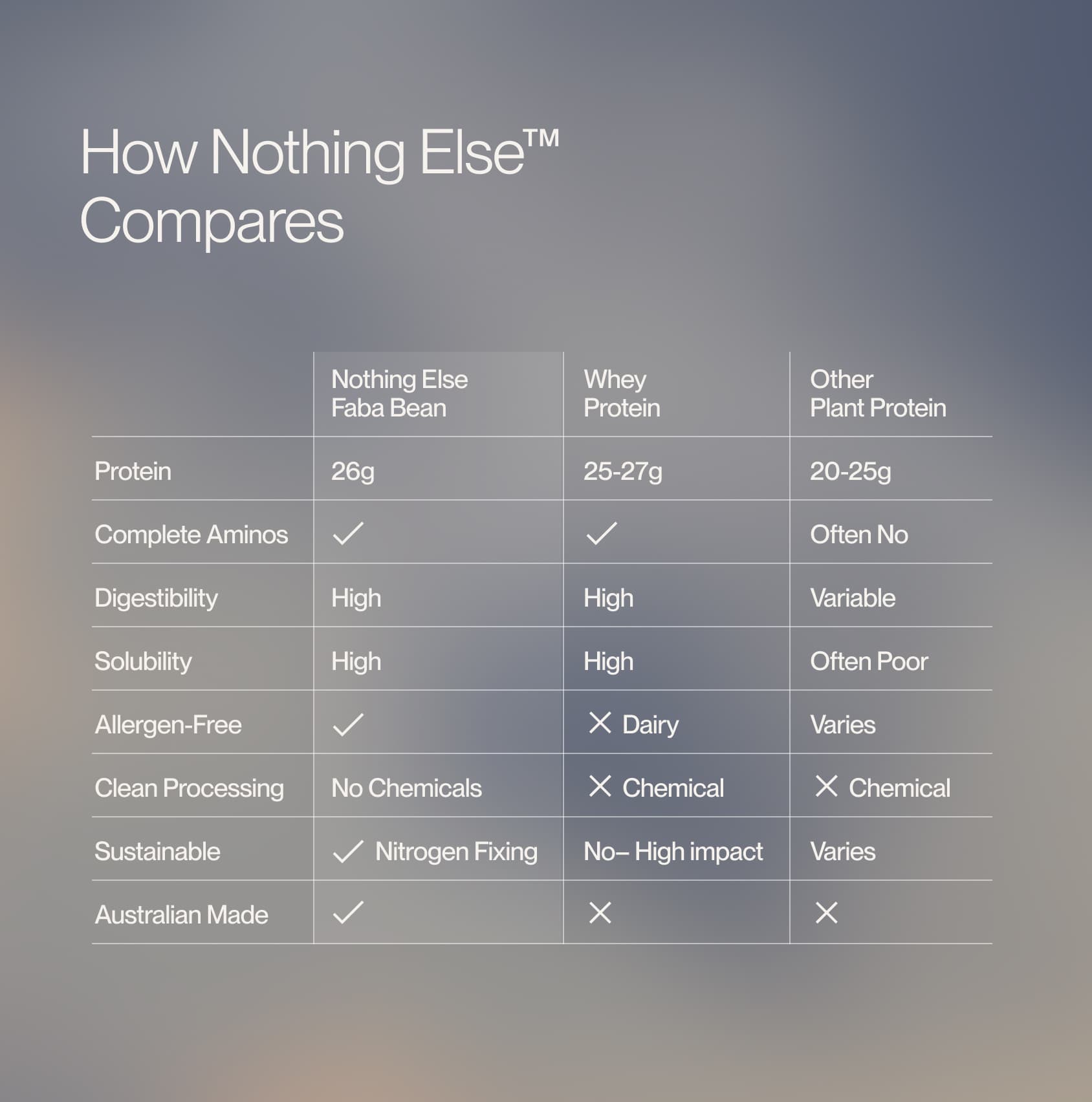 How Nothing Else™ Compares

| | Nothing Else Faba Bean | Whey Protein | Other Plant Protein |
|---|---|---|---|
| Protein | 26g | 25-27g | 20-25g |
| Complete Aminos | ✓ | ✓ | Often No |
| Digestibility | High | High | Variable |
| Solubility | High | High | Often Poor |
| Allergen-Free | ✓ | ✕ Dairy | Varies |
| Clean Processing | No Chemicals | ✕ Chemical | ✕ Chemical |
| Sustainable | ✓ Nitrogen Fixing | No– High impact | Varies |
| Australian Made | ✓ | ✕ | ✕ |